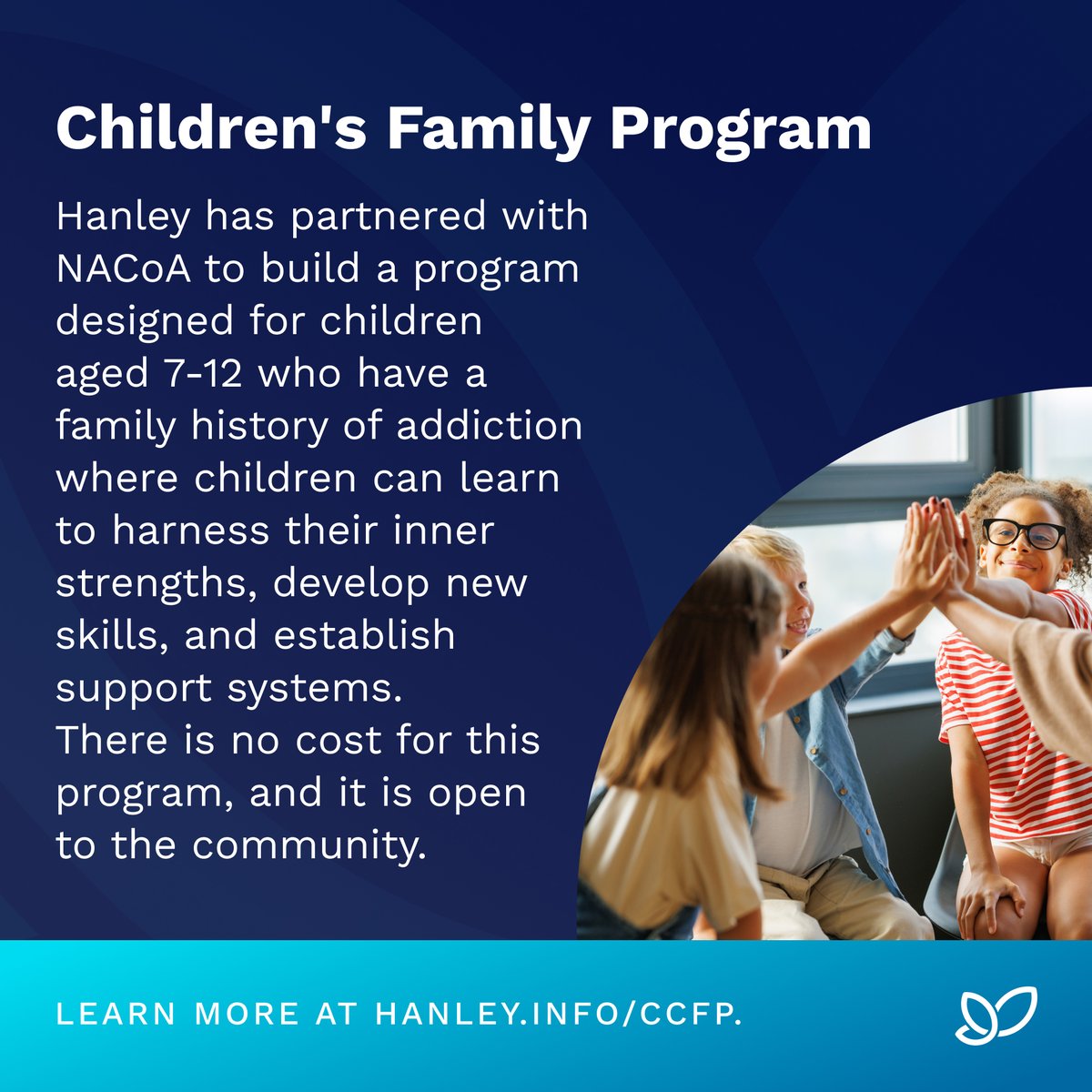 Children's Family Program

Hanley has partnered with NACoA to build a program designed for children aged 7-12 who have a family history of addiction where children can learn to harness their inner strengths, develop new skills, and establish support systems.
There is no cost for this program, and it is open to the community.

LEARN MORE AT HANLEY.INFO/CCFP.